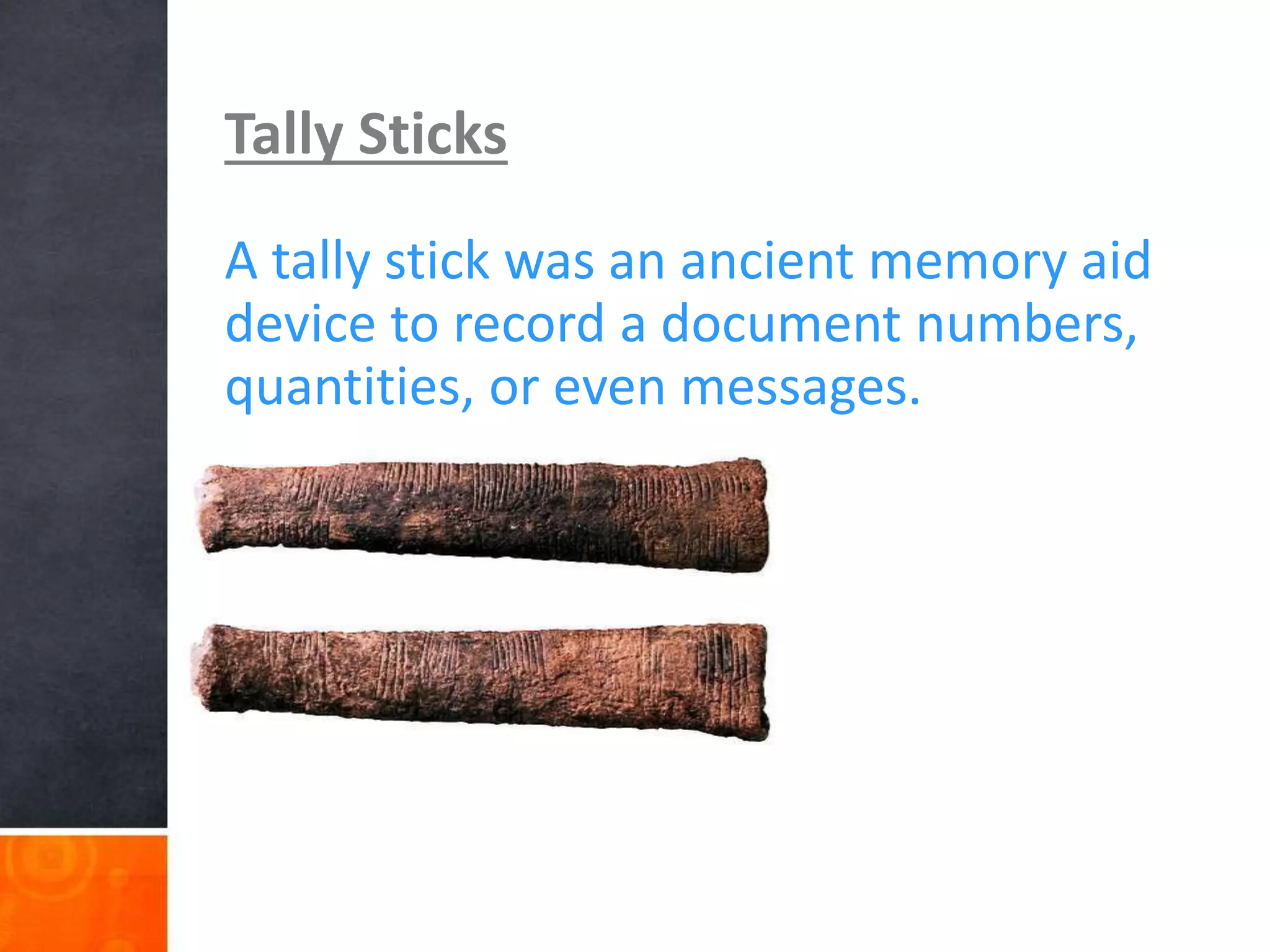 Tally Sticks

A tally stick was an ancient memory aid device to record a document numbers, quantities, or even messages.